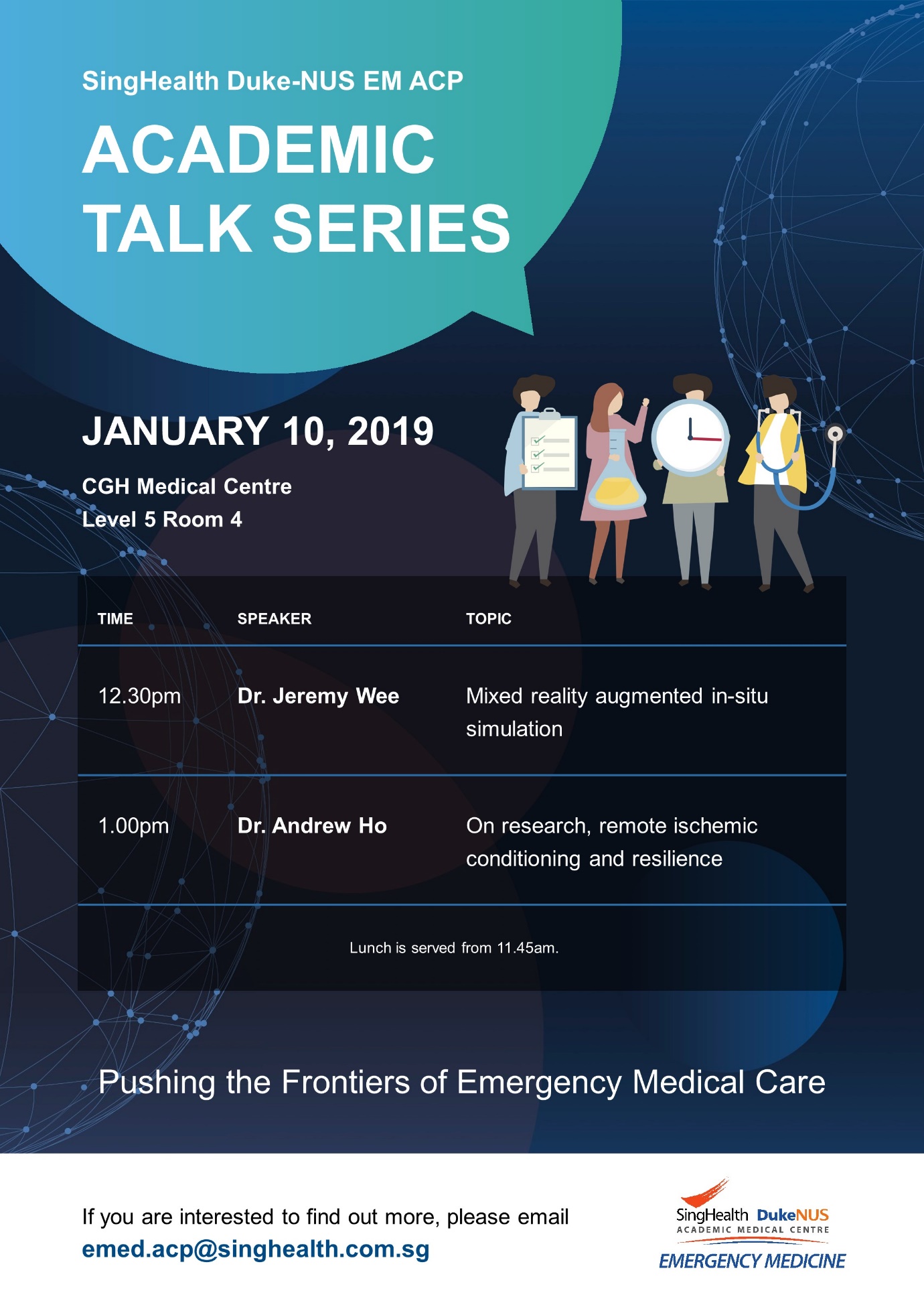 SingHealth Duke-NUS EM ACP

ACADEMIC TALK SERIES

JANUARY 10, 2019

CGH Medical Centre
Level 5 Room 4

| TIME | SPEAKER | TOPIC |
|---|---|---|
| 12.30pm | Dr. Jeremy Wee | Mixed reality augmented in-situ simulation |
| 1.00pm | Dr. Andrew Ho | On research, remote ischemic conditioning and resilience |

Lunch is served from 11.45am.

Pushing the Frontiers of Emergency Medical Care

If you are interested to find out more, please email
emed.acp@singhealth.com.sg

SingHealth DukeNUS
ACADEMIC MEDICAL CENTRE
EMERGENCY MEDICINE